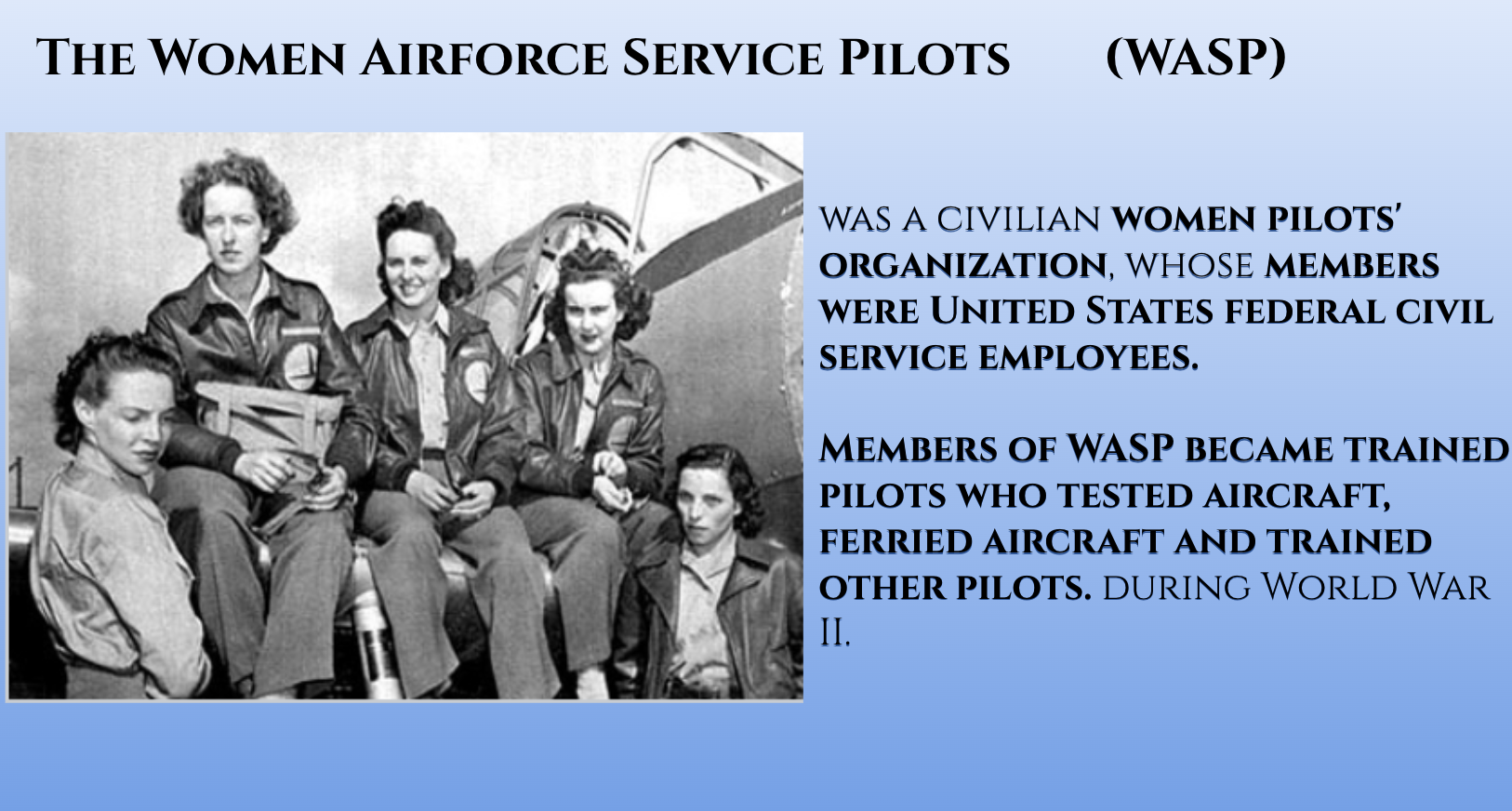 The Women Airforce Service Pilots (WASP)

was a civilian women pilots' organization, whose members were United States federal civil service employees.

Members of WASP became trained pilots who tested aircraft, ferried aircraft and trained other pilots. during World War II.